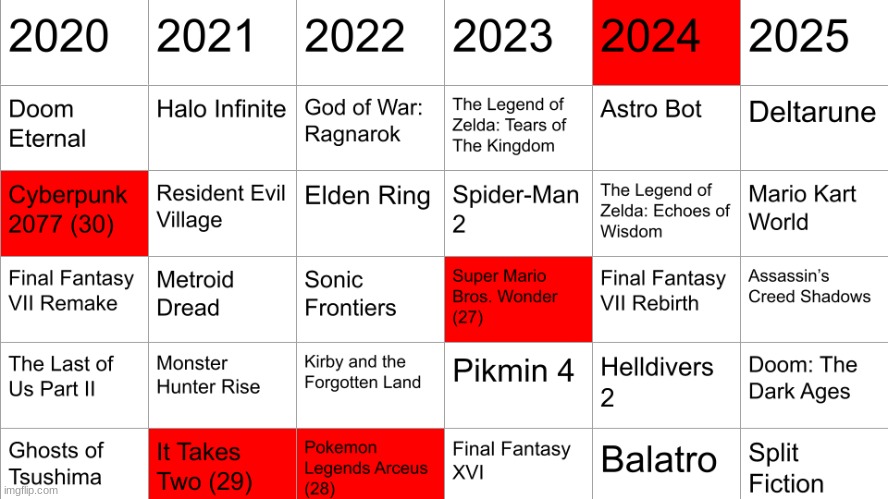 | 2020 | 2021 | 2022 | 2023 | 2024 | 2025 |
|---|---|---|---|---|---|
| Doom Eternal | Halo Infinite | God of War: Ragnarok | The Legend of Zelda: Tears of The Kingdom | Astro Bot | Deltarune |
| Cyberpunk 2077 (30) | Resident Evil Village | Elden Ring | Spider-Man 2 | The Legend of Zelda: Echoes of Wisdom | Mario Kart World |
| Final Fantasy VII Remake | Metroid Dread | Sonic Frontiers | Super Mario Bros. Wonder (27) | Final Fantasy VII Rebirth | Assassin's Creed Shadows |
| The Last of Us Part II | Monster Hunter Rise | Kirby and the Forgotten Land | Pikmin 4 | Helldivers 2 | Doom: The Dark Ages |
| Ghosts of Tsushima | It Takes Two (29) | Pokemon Legends Arceus (28) | Final Fantasy XVI | Balatro | Split Fiction |

imgflip.com